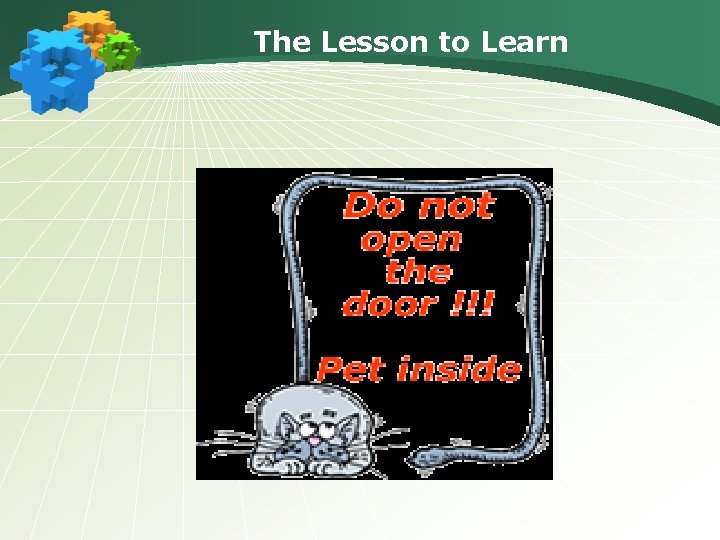 The Lesson to Learn

Do not open the door !!!

Pet inside